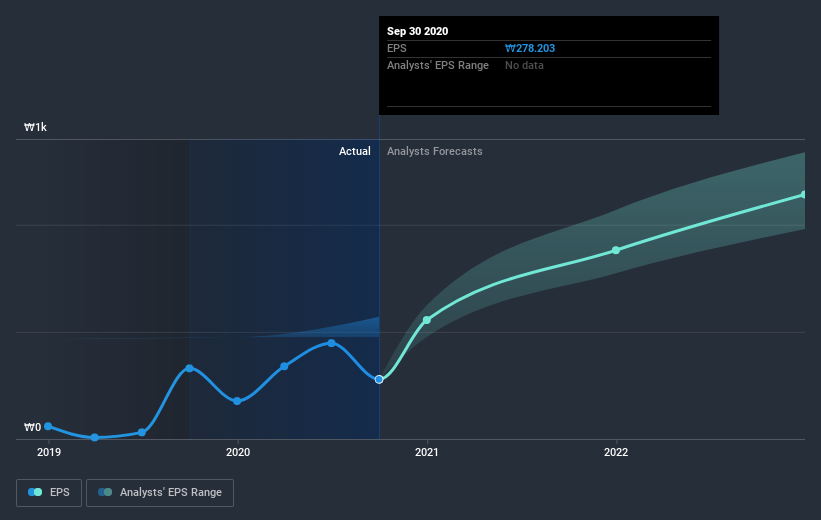 Sep 30 2020
EPS ₩278.203
Analysts' EPS Range No data

₩1k

Actual Analysts Forecasts

₩0

2019 2020 2021 2022

EPS Analysts' EPS Range